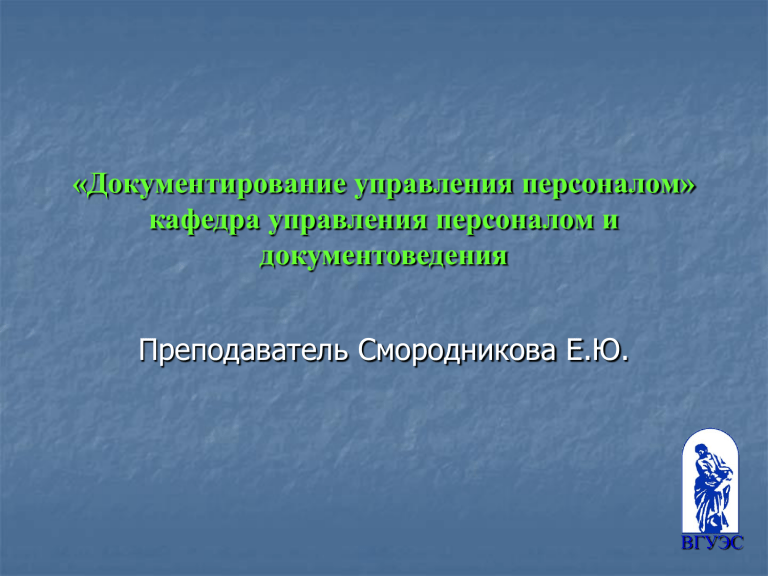 «Документирование управления персоналом» кафедра управления персоналом и документоведения

Преподаватель Смородникова Е.Ю.

ВГУЭС